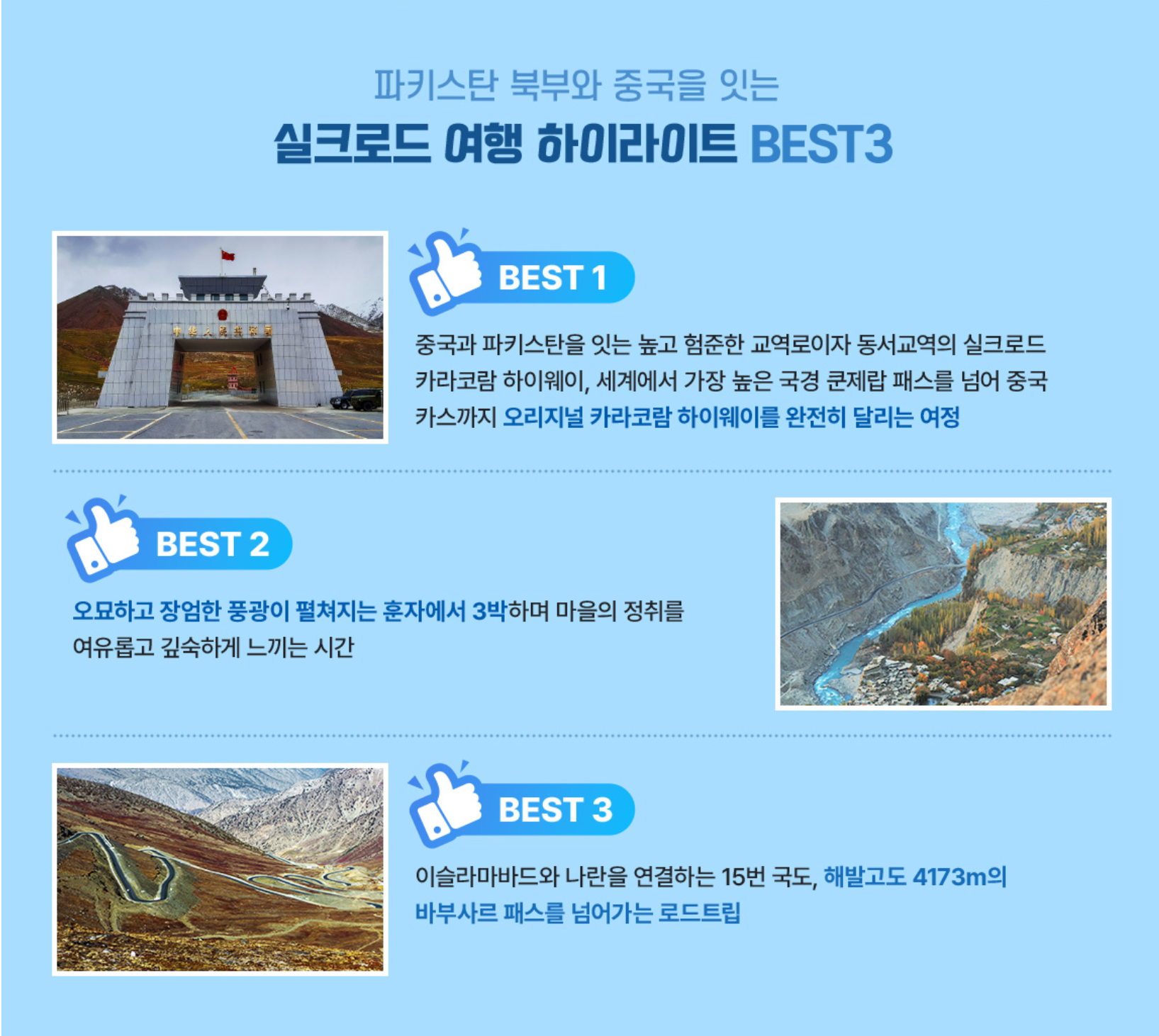 파키스탄 북부와 중국을 잇는

실크로드 여행 하이라이트 BEST3

中华人民共和国

BEST 1

중국과 파키스탄을 잇는 높고 험준한 교역로이자 동서교역의 실크로드 카라코람 하이웨이, 세계에서 가장 높은 국경 쿤제랍 패스를 넘어 중국 카스까지 오리지널 카라코람 하이웨이를 완전히 달리는 여정

BEST 2

오묘하고 장엄한 풍광이 펼쳐지는 훈자에서 3박하며 마을의 정취를 여유롭고 깊숙하게 느끼는 시간

BEST 3

이슬라마바드와 나란을 연결하는 15번 국도, 해발고도 4173m의 바부사르 패스를 넘어가는 로드트립